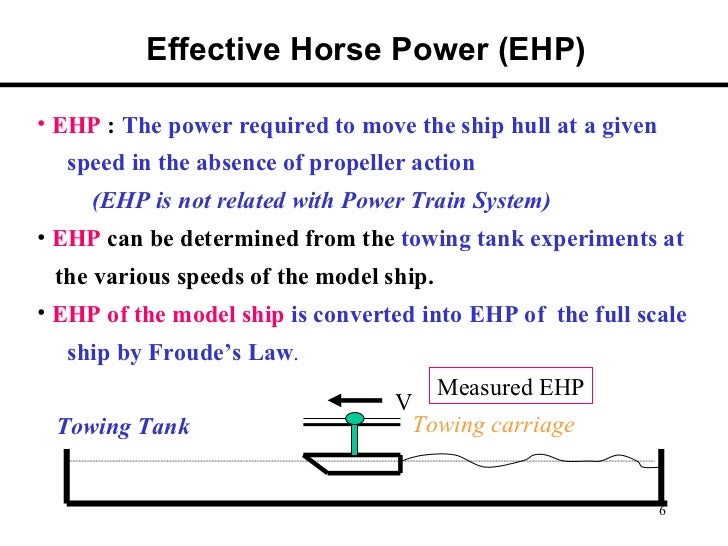 Effective Horse Power (EHP)

• EHP : The power required to move the ship hull at a given speed in the absence of propeller action

(EHP is not related with Power Train System)

• EHP can be determined from the towing tank experiments at the various speeds of the model ship.

• EHP of the model ship is converted into EHP of the full scale ship by Froude's Law.

Measured EHP

V

Towing Tank

Towing carriage

6